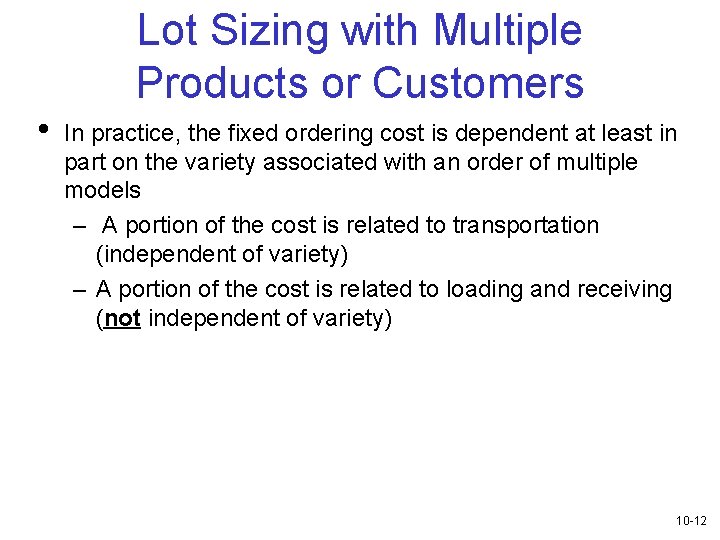 Lot Sizing with Multiple Products or Customers

• In practice, the fixed ordering cost is dependent at least in part on the variety associated with an order of multiple models

– A portion of the cost is related to transportation (independent of variety)

– A portion of the cost is related to loading and receiving (not independent of variety)

10-12